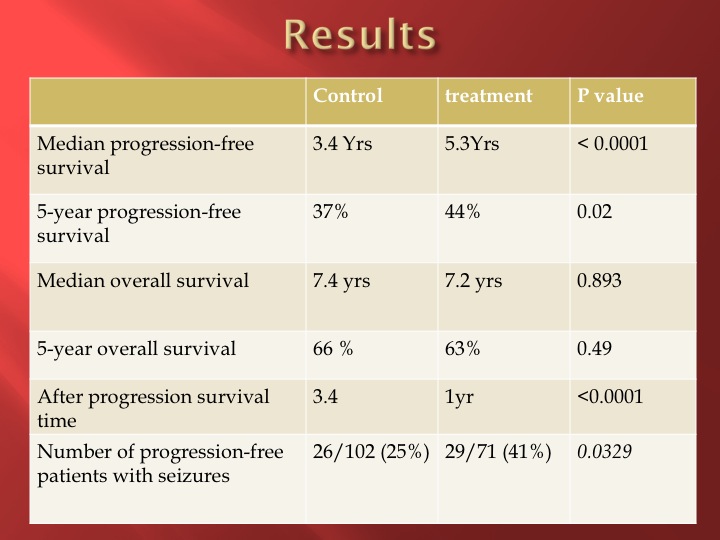 Results

| | Control | treatment | P value |
|---|---|---|---|
| Median progression-free survival | 3.4 Yrs | 5.3Yrs | < 0.0001 |
| 5-year progression-free survival | 37% | 44% | 0.02 |
| Median overall survival | 7.4 yrs | 7.2 yrs | 0.893 |
| 5-year overall survival | 66 % | 63% | 0.49 |
| After progression survival time | 3.4 | 1yr | <0.0001 |
| Number of progression-free patients with seizures | 26/102 (25%) | 29/71 (41%) | 0.0329 |